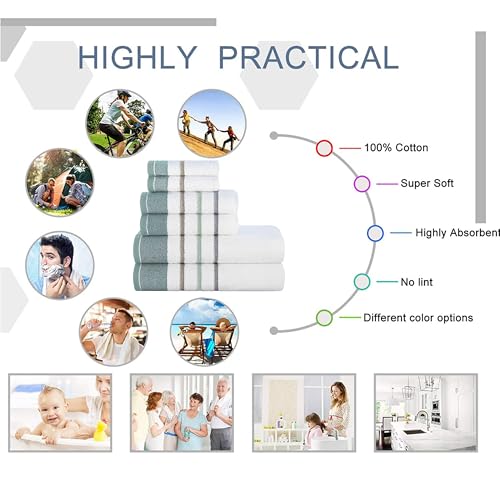 HIGHLY PRACTICAL

100% Cotton

Super Soft

Highly Absorbent

No lint

Different color options